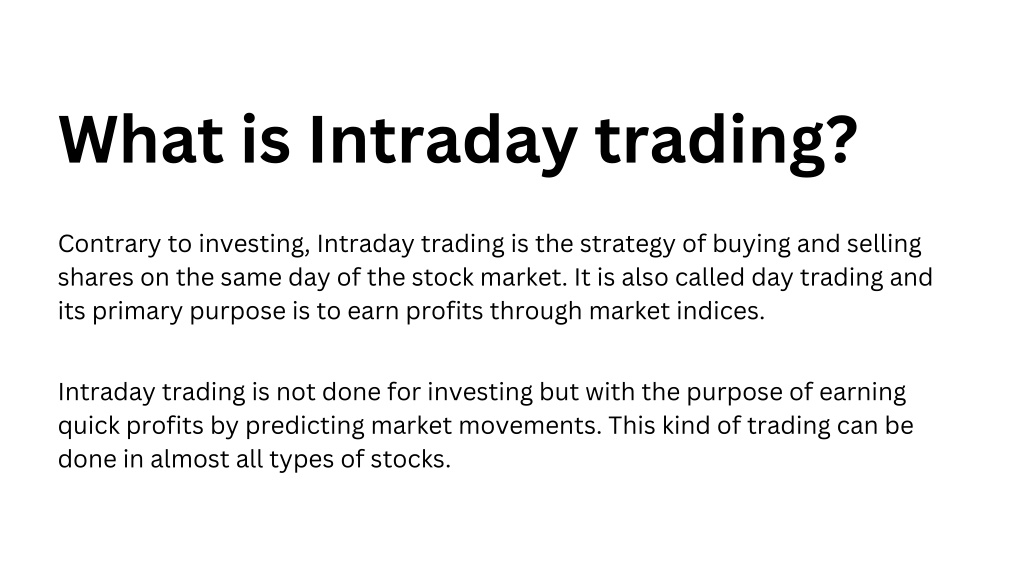 What is Intraday trading?

Contrary to investing, Intraday trading is the strategy of buying and selling shares on the same day of the stock market. It is also called day trading and its primary purpose is to earn profits through market indices.

Intraday trading is not done for investing but with the purpose of earning quick profits by predicting market movements. This kind of trading can be done in almost all types of stocks.